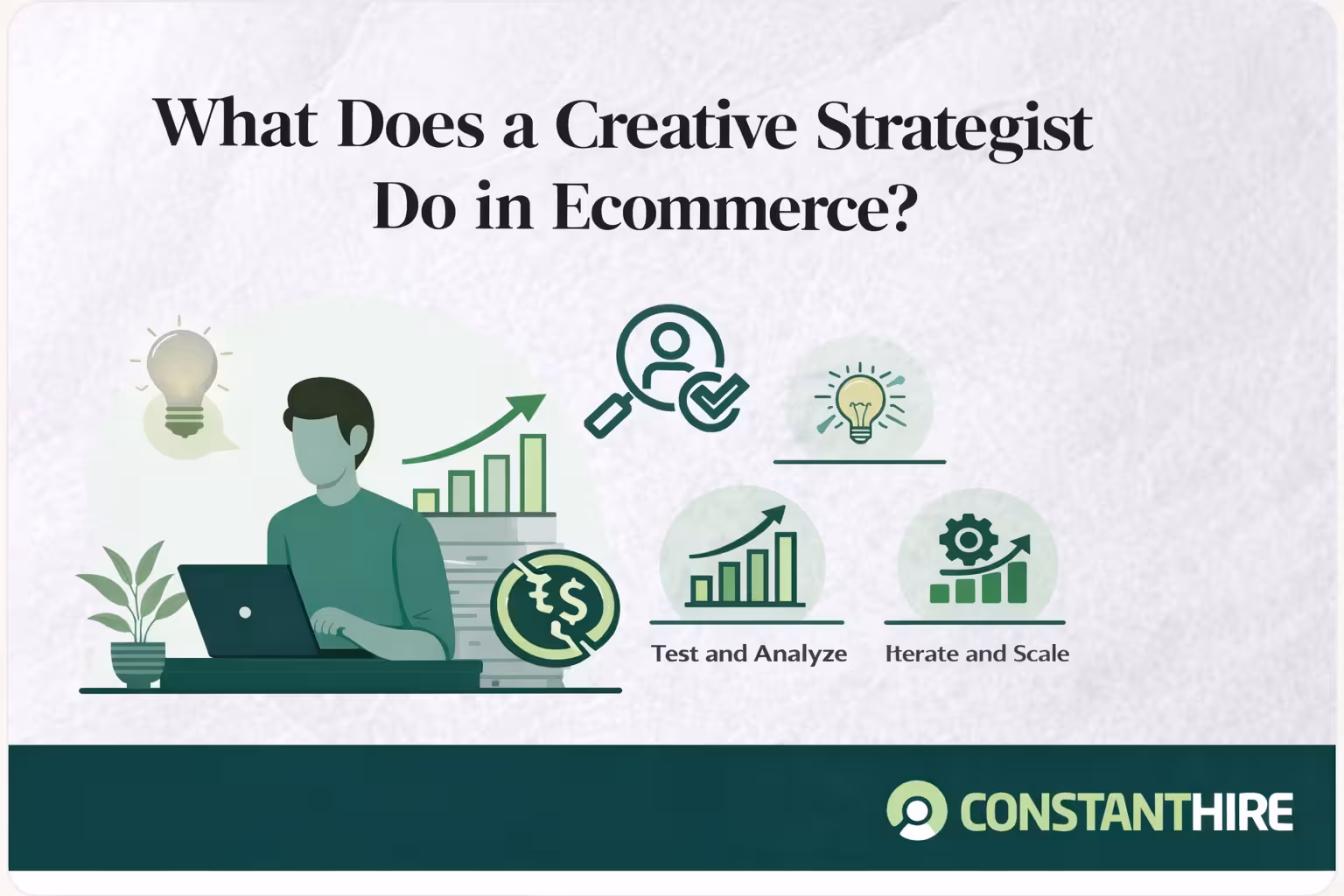 What Does a Creative Strategist Do in Ecommerce?

Test and Analyze

Iterate and Scale

CONSTANTHIRE